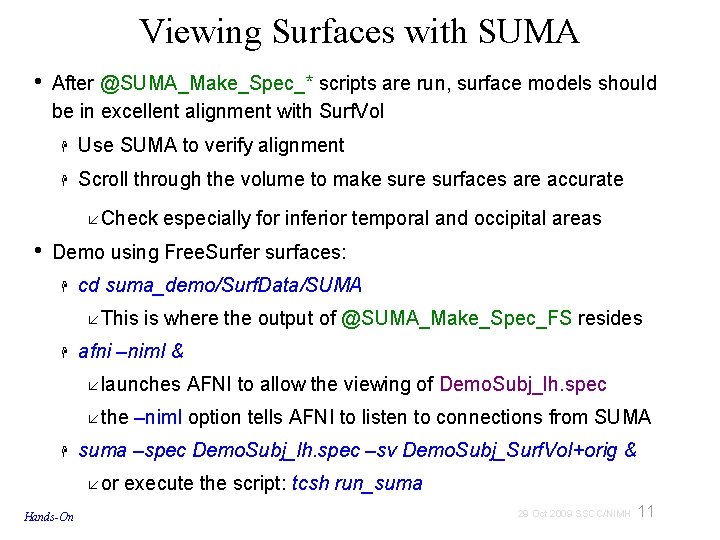 Viewing Surfaces with SUMA

• After @SUMA_Make_Spec_* scripts are run, surface models should be in excellent alignment with SurfVol

Use SUMA to verify alignment

Scroll through the volume to make sure surfaces are accurate

Check especially for inferior temporal and occipital areas

• Demo using FreeSurfer surfaces:

cd suma_demo/SurfData/SUMA

This is where the output of @SUMA_Make_Spec_FS resides

afni –niml &

launches AFNI to allow the viewing of DemoSubj_lh.spec

the –niml option tells AFNI to listen to connections from SUMA

suma –spec DemoSubj_lh.spec –sv DemoSubj_SurfVol+orig &

or execute the script: tcsh run_suma

Hands-On

29 Oct 2009 SSCC/NIMH 11